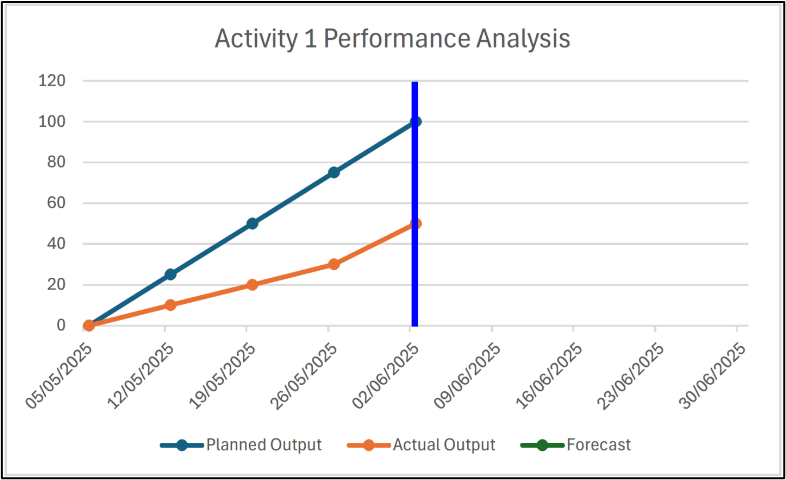 Activity 1 Performance Analysis

120
100
80
60
40
20
0

05/05/2025
12/05/2025
19/05/2025
26/05/2025
02/06/2025
09/06/2025
16/06/2025
23/06/2025
30/06/2025

Planned Output
Actual Output
Forecast